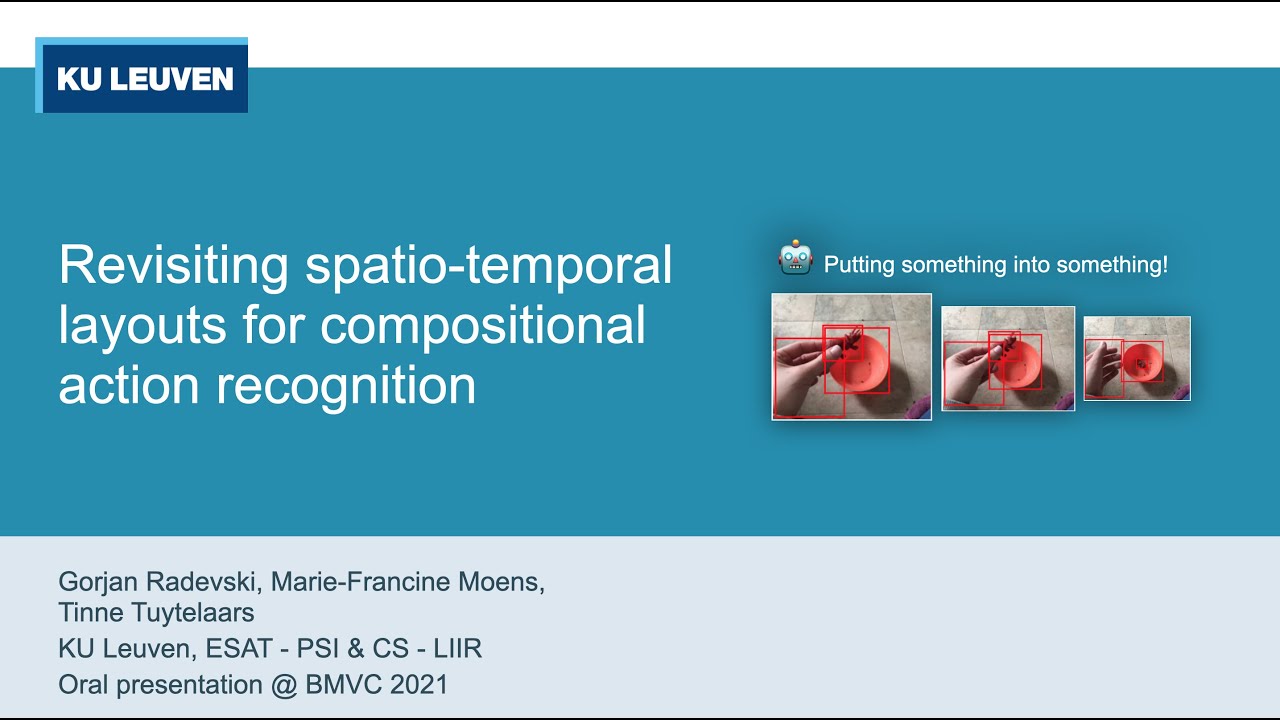 KU LEUVEN

Revisiting spatio-temporal layouts for compositional action recognition

🤖 Putting something into something!

Gorjan Radevski, Marie-Francine Moens, Tinne Tuytelaars

KU Leuven, ESAT - PSI & CS - LIIR

Oral presentation @ BMVC 2021